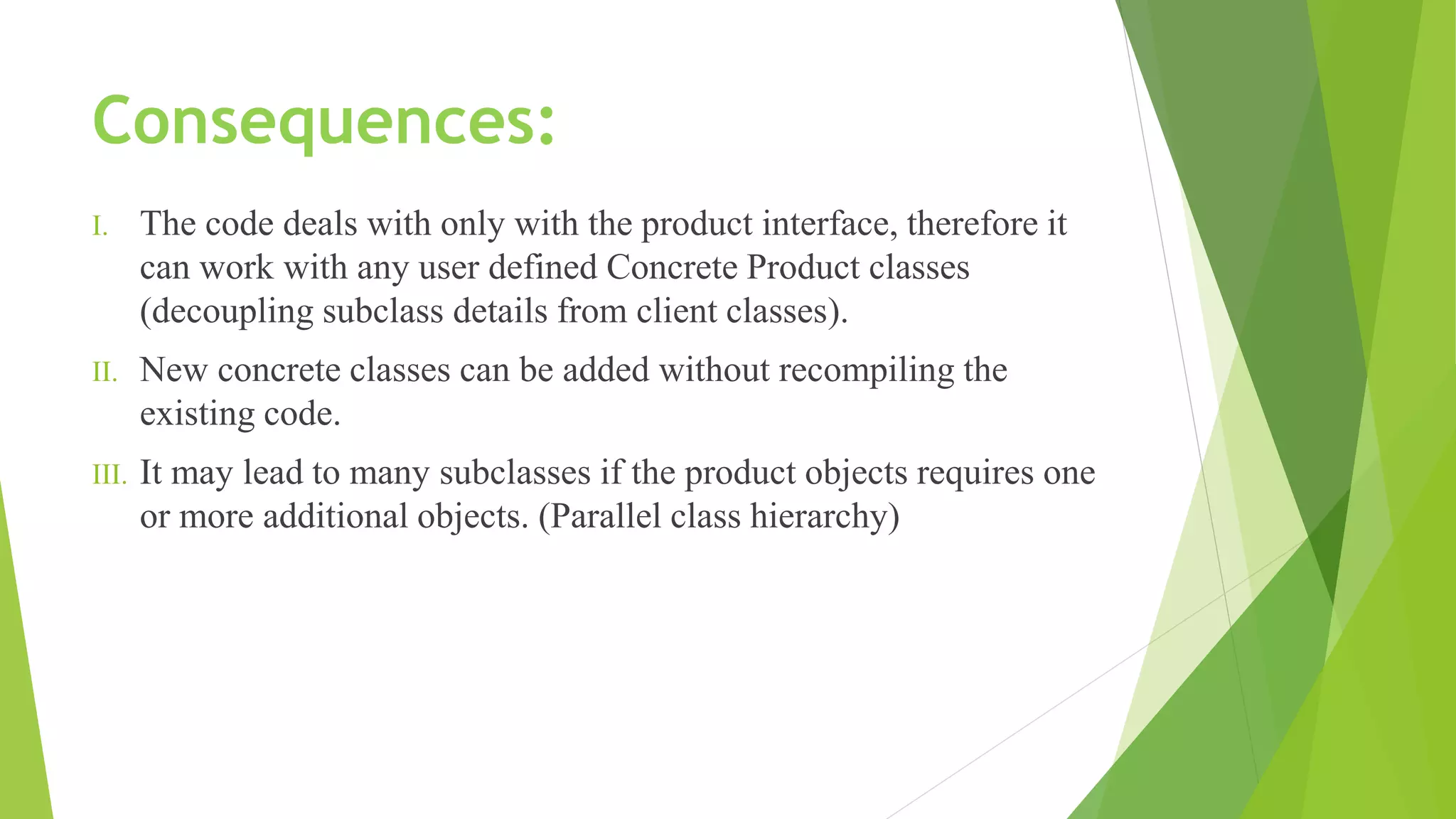 Consequences:

I. The code deals with only with the product interface, therefore it can work with any user defined Concrete Product classes (decoupling subclass details from client classes).

II. New concrete classes can be added without recompiling the existing code.

III. It may lead to many subclasses if the product objects requires one or more additional objects. (Parallel class hierarchy)